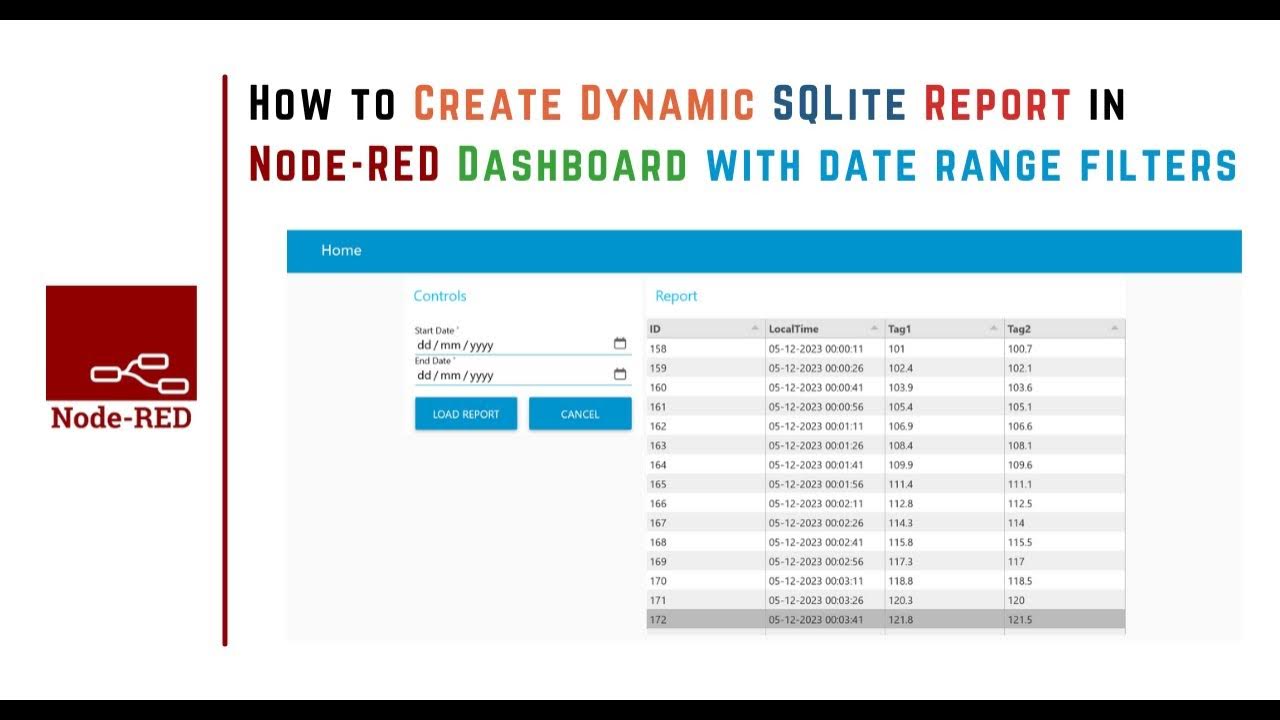 How to Create Dynamic SQLite Report in Node-RED Dashboard with date range filters

Node-RED

Home

Controls

Start Date *
dd / mm / yyyy
End Date *
dd / mm / yyyy

LOAD REPORT CANCEL

Report

| ID | LocalTime | Tag1 | Tag2 |
|---|---|---|---|
| 158 | 05-12-2023 00:00:11 | 101 | 100.7 |
| 159 | 05-12-2023 00:00:26 | 102.4 | 102.1 |
| 160 | 05-12-2023 00:00:41 | 103.9 | 103.6 |
| 161 | 05-12-2023 00:00:56 | 105.4 | 105.1 |
| 162 | 05-12-2023 00:01:11 | 106.9 | 106.6 |
| 163 | 05-12-2023 00:01:26 | 108.4 | 108.1 |
| 164 | 05-12-2023 00:01:41 | 109.9 | 109.6 |
| 165 | 05-12-2023 00:01:56 | 111.4 | 111.1 |
| 166 | 05-12-2023 00:02:11 | 112.8 | 112.5 |
| 167 | 05-12-2023 00:02:26 | 114.3 | 114 |
| 168 | 05-12-2023 00:02:41 | 115.8 | 115.5 |
| 169 | 05-12-2023 00:02:56 | 117.3 | 117 |
| 170 | 05-12-2023 00:03:11 | 118.8 | 118.5 |
| 171 | 05-12-2023 00:03:26 | 120.3 | 120 |
| 172 | 05-12-2023 00:03:41 | 121.8 | 121.5 |